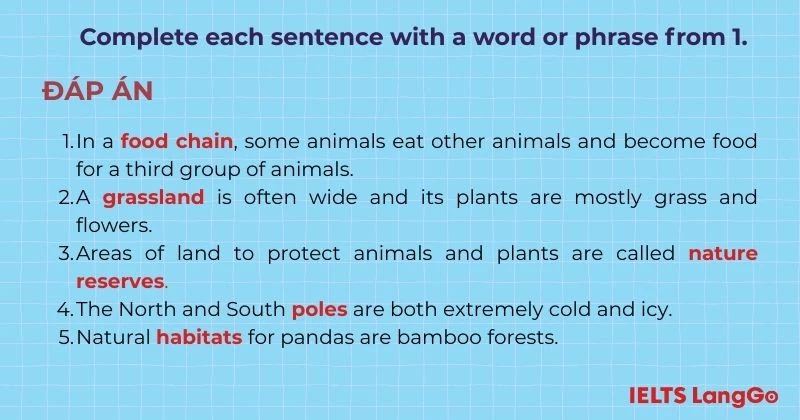 Complete each sentence with a word or phrase from 1.

ĐÁP ÁN

1. In a food chain, some animals eat other animals and become food for a third group of animals.
2. A grassland is often wide and its plants are mostly grass and flowers.
3. Areas of land to protect animals and plants are called nature reserves.
4. The North and South poles are both extremely cold and icy.
5. Natural habitats for pandas are bamboo forests.

IELTS LangGo